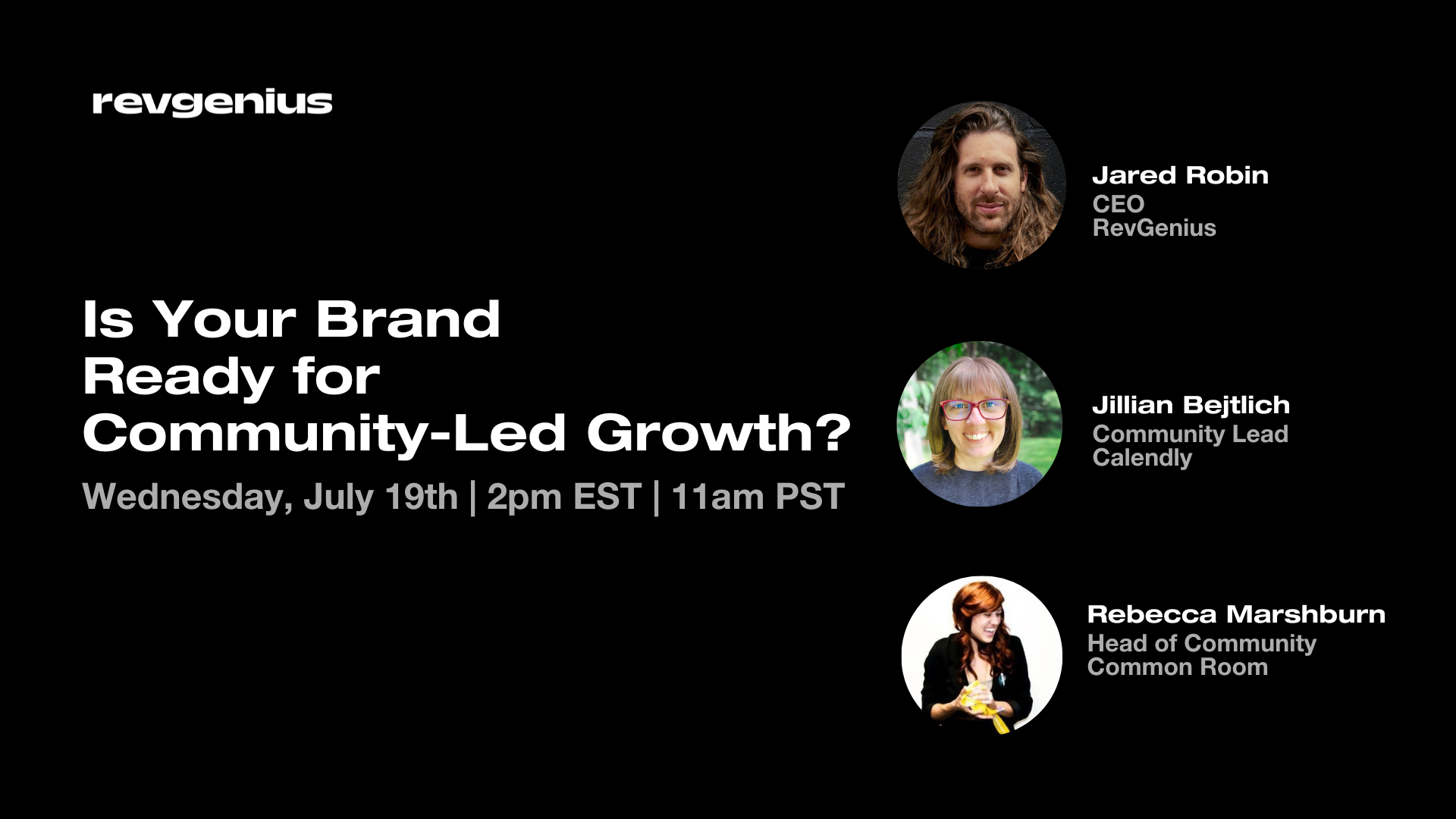 revgenius

Is Your Brand Ready for Community-Led Growth?

Wednesday, July 19th | 2pm EST | 11am PST

Jared Robin
CEO
RevGenius

Jillian Bejtlich
Community Lead
Calendly

Rebecca Marshburn
Head of Community
Common Room